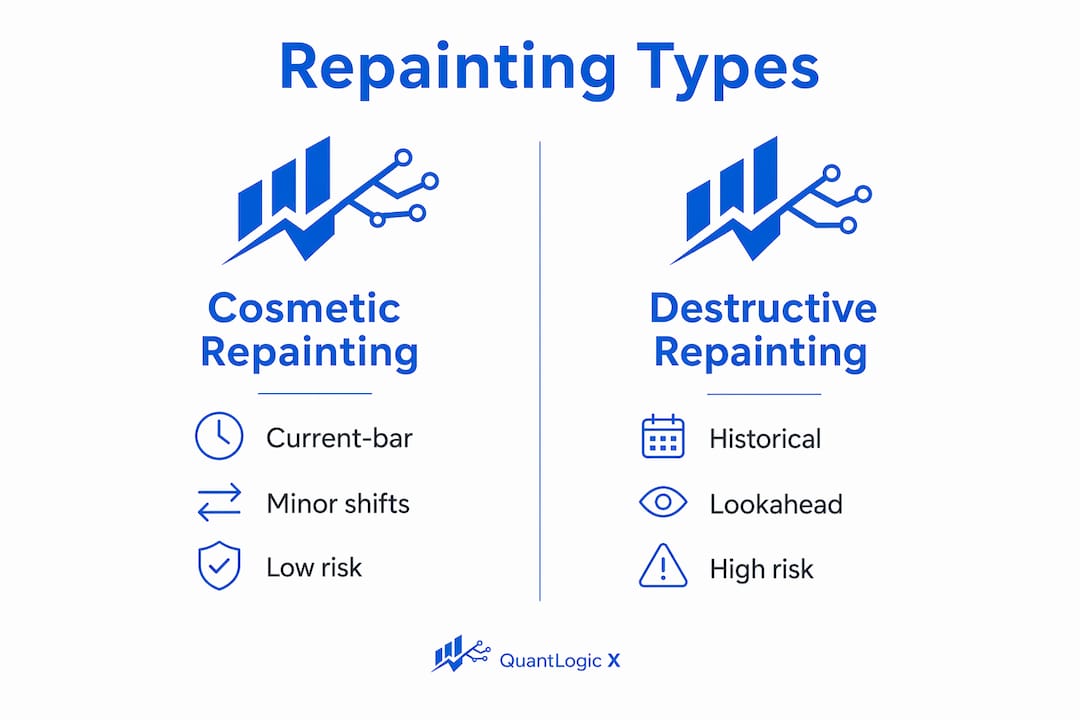 Repainting Types

Cosmetic Repainting

Current-bar

Minor shifts

Low risk

Destructive Repainting

Historical

Lookahead

High risk

QuantLogic X